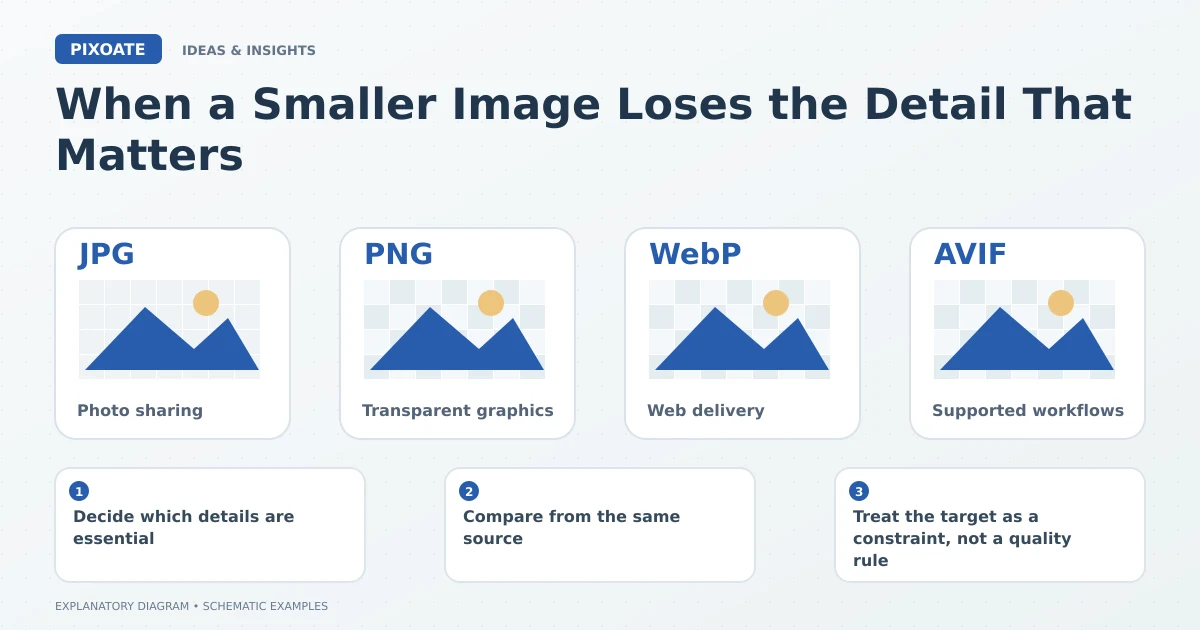 PIXOATE
IDEAS & INSIGHTS

When a Smaller Image Loses the Detail That Matters

JPG
Photo sharing

PNG
Transparent graphics

WebP
Web delivery

AVIF
Supported workflows

1
Decide which details are essential

2
Compare from the same source

3
Treat the target as a constraint, not a quality rule

EXPLANATORY DIAGRAM • SCHEMATIC EXAMPLES